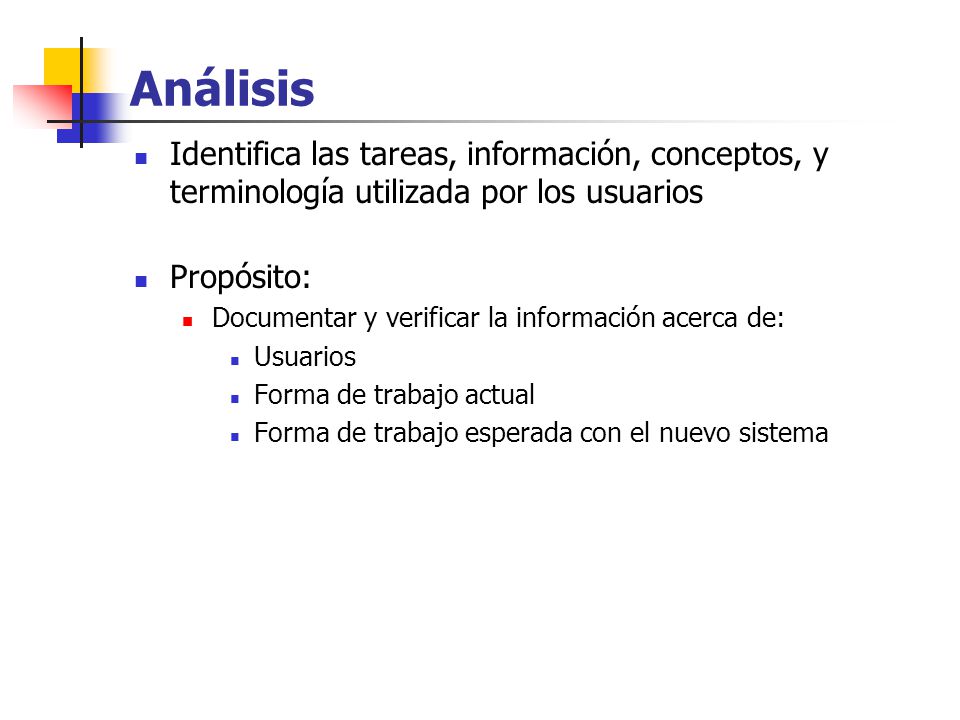 Análisis

- Identifica las tareas, información, conceptos, y terminología utilizada por los usuarios

- Propósito:
  - Documentar y verificar la información acerca de:
    - Usuarios
    - Forma de trabajo actual
    - Forma de trabajo esperada con el nuevo sistema